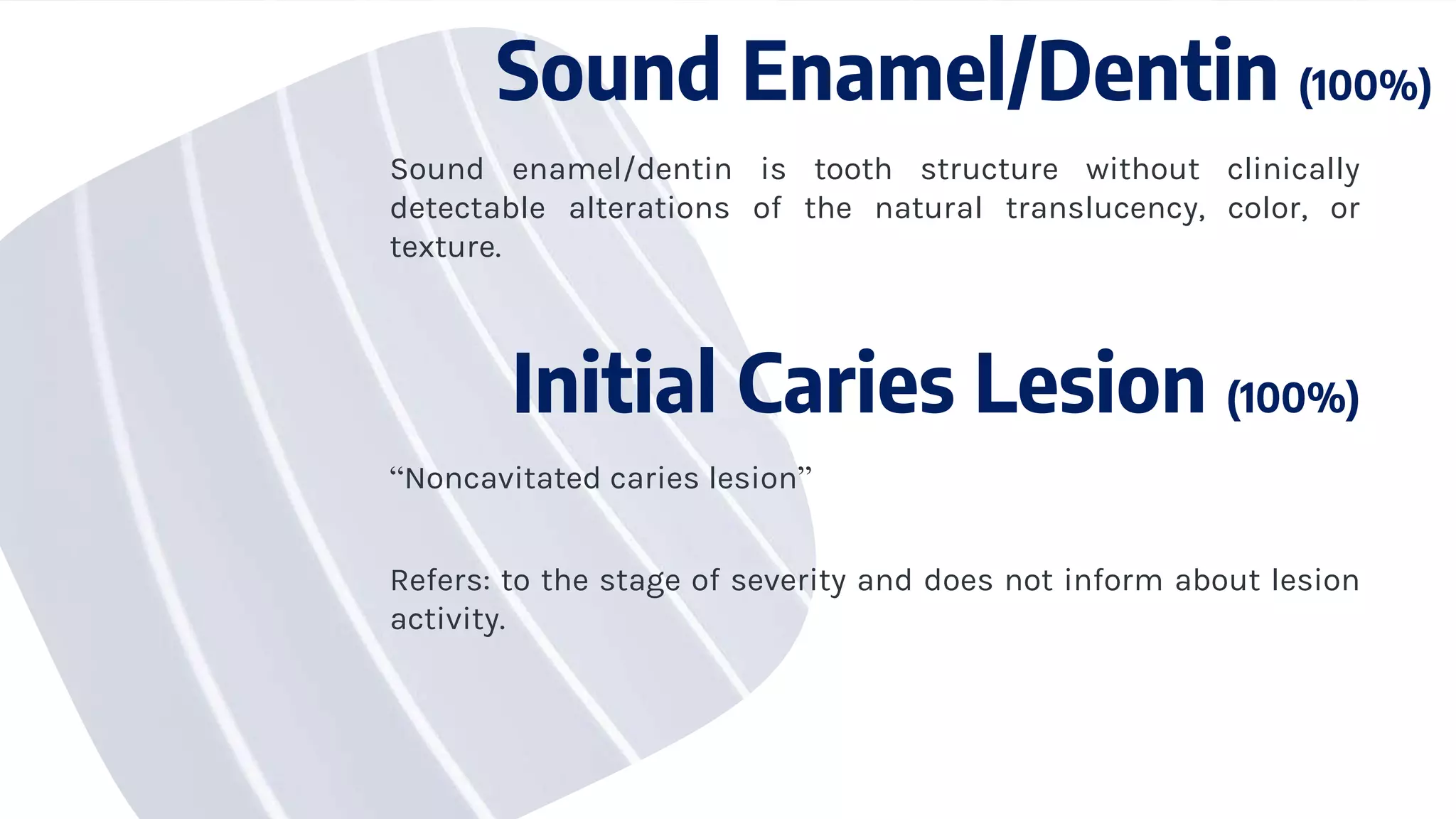 Sound Enamel/Dentin (100%)

Sound enamel/dentin is tooth structure without clinically detectable alterations of the natural translucency, color, or texture.

Initial Caries Lesion (100%)

“Noncavitated caries lesion”

Refers: to the stage of severity and does not inform about lesion activity.